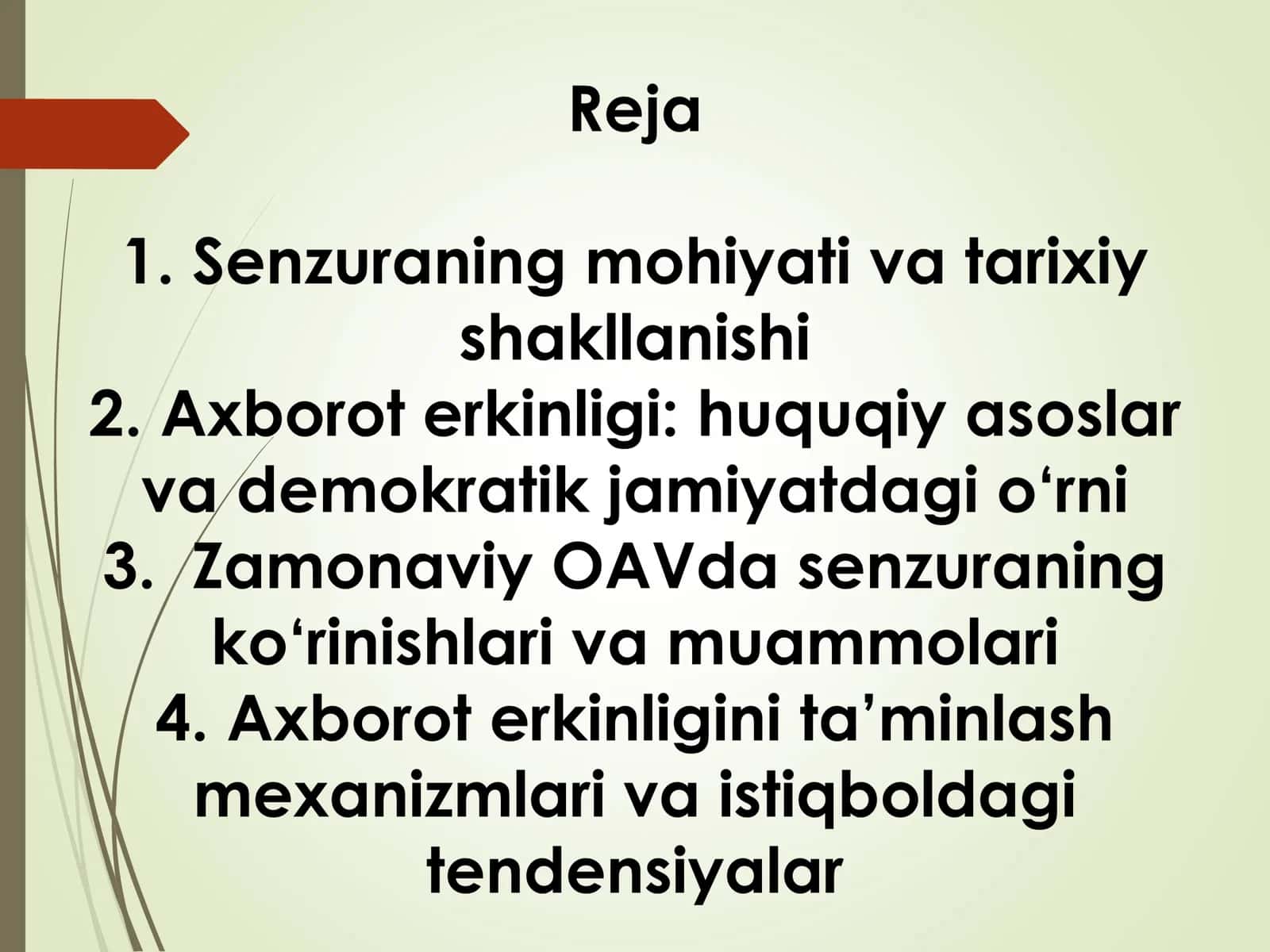 Reja

1. Senzuraning mohiyati va tarixiy shakllanishi
2. Axborot erkinligi: huquqiy asoslar va demokratik jamiyatdagi o‘rni
3. Zamonaviy OAVda senzuraning ko‘rinishlari va muammolari
4. Axborot erkinligini ta’minlash mexanizmlari va istiqboldagi tendensiyalar